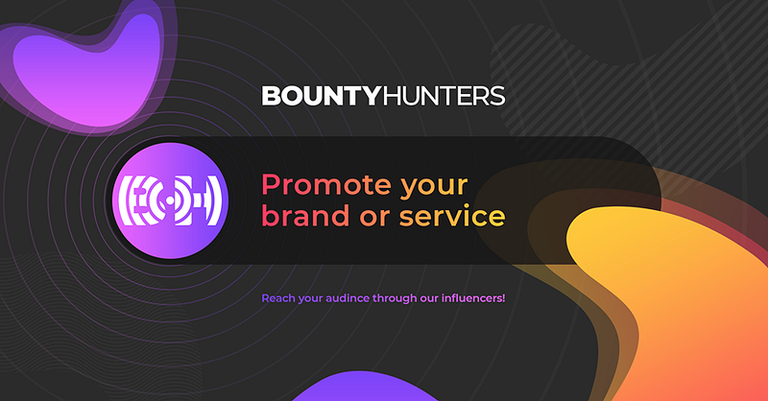 BOUNTYHUNTERS

Promote your brand or service

Reach your audince through our influencers!